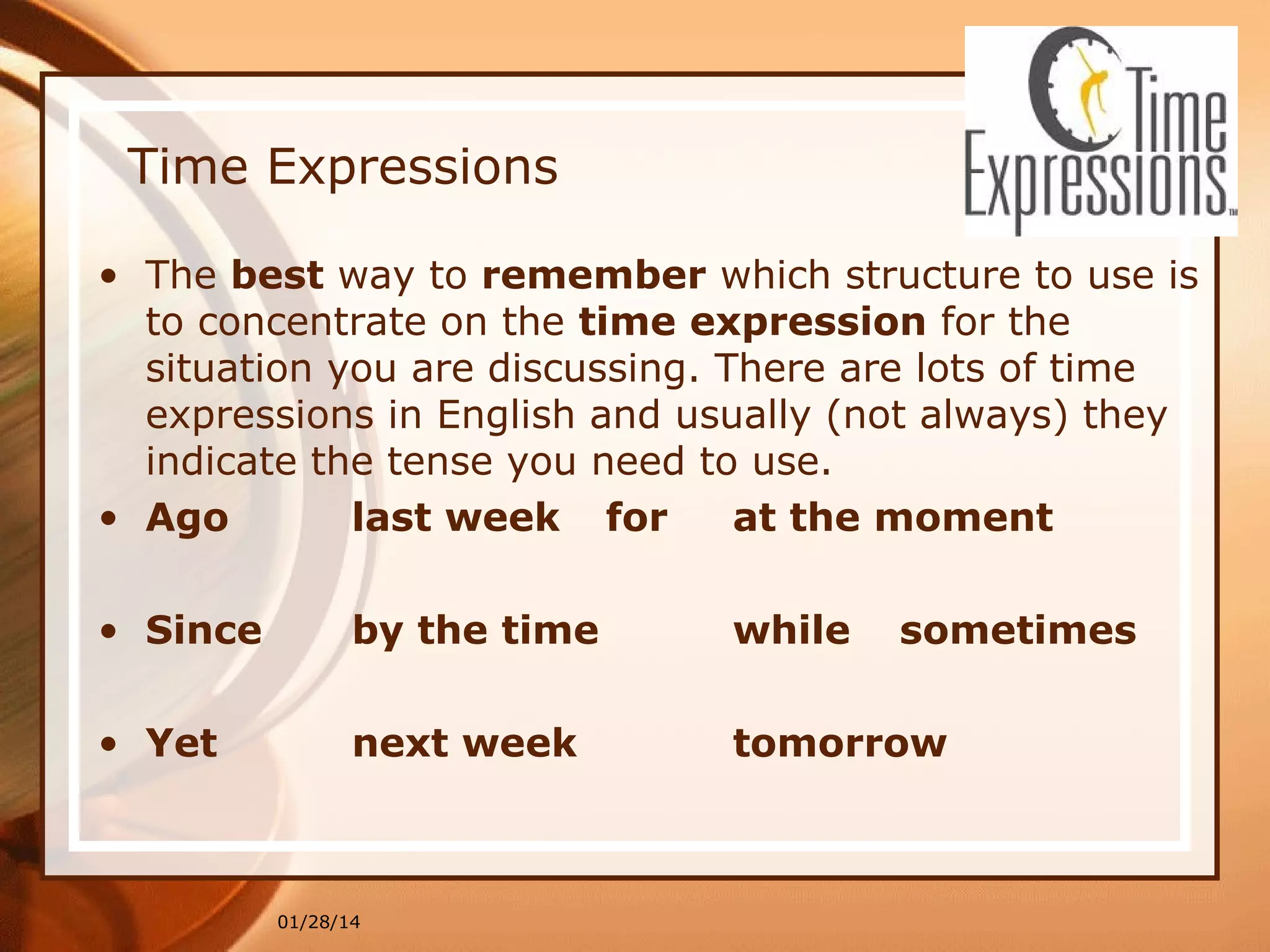 Time Expressions

Time Expressions™

• The best way to remember which structure to use is to concentrate on the time expression for the situation you are discussing. There are lots of time expressions in English and usually (not always) they indicate the tense you need to use.

• Ago last week for at the moment

• Since by the time while sometimes

• Yet next week tomorrow

01/28/14